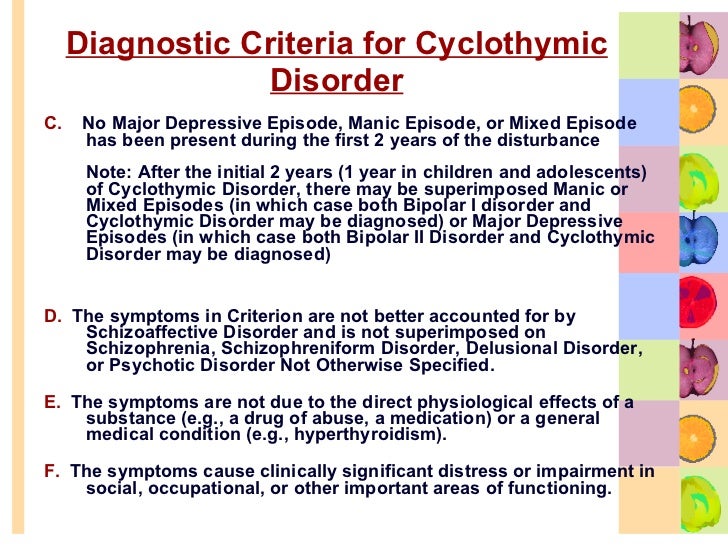 Diagnostic Criteria for Cyclothymic Disorder

C. No Major Depressive Episode, Manic Episode, or Mixed Episode has been present during the first 2 years of the disturbance

Note: After the initial 2 years (1 year in children and adolescents) of Cyclothymic Disorder, there may be superimposed Manic or Mixed Episodes (in which case both Bipolar I disorder and Cyclothymic Disorder may be diagnosed) or Major Depressive Episodes (in which case both Bipolar II Disorder and Cyclothymic Disorder may be diagnosed)

D. The symptoms in Criterion are not better accounted for by Schizoaffective Disorder and is not superimposed on Schizophrenia, Schizophreniform Disorder, Delusional Disorder, or Psychotic Disorder Not Otherwise Specified.

E. The symptoms are not due to the direct physiological effects of a substance (e.g., a drug of abuse, a medication) or a general medical condition (e.g., hyperthyroidism).

F. The symptoms cause clinically significant distress or impairment in social, occupational, or other important areas of functioning.